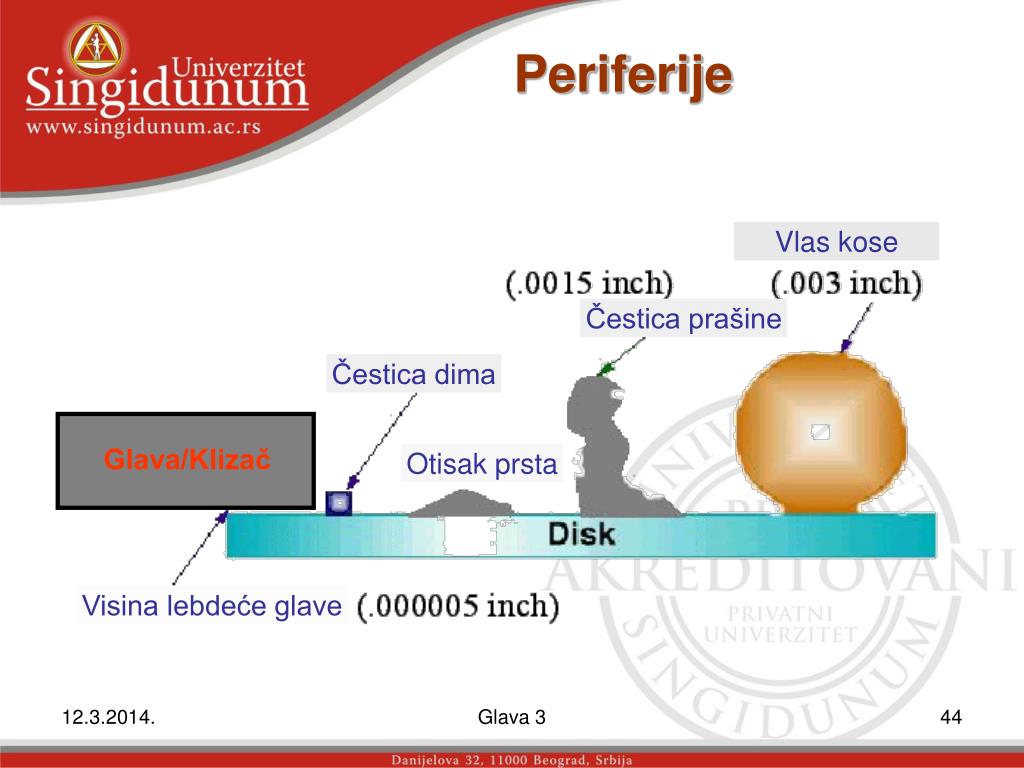 Univerzitet
Singidunum
www.singidunum.ac.rs

Periferije

Vlas kose
(.0015 inch)
(.003 inch)
Čestica prašine
Čestica dima
Glava/Klizač
Otisak prsta
Disk
Visina lebdeće glave
(.000005 inch)

AKREDITOVANI
PRIVATNI UNIVERZITET
SINGIDUNUM

12.3.2014.
Glava 3
44

Danijelova 32, 11000 Beograd, Srbija